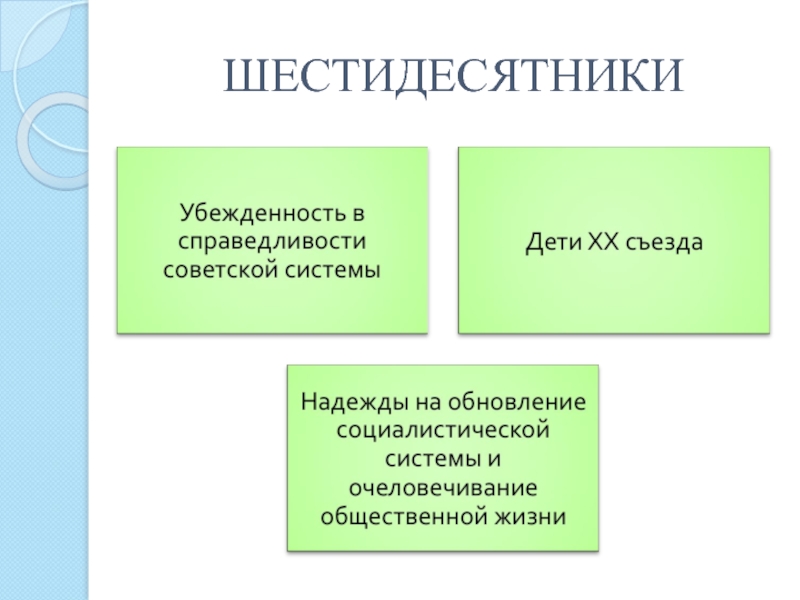 ШЕСТИДЕСЯТНИКИ

Убежденность в справедливости советской системы

Дети XX съезда

Надежды на обновление социалистической системы и очеловечивание общественной жизни